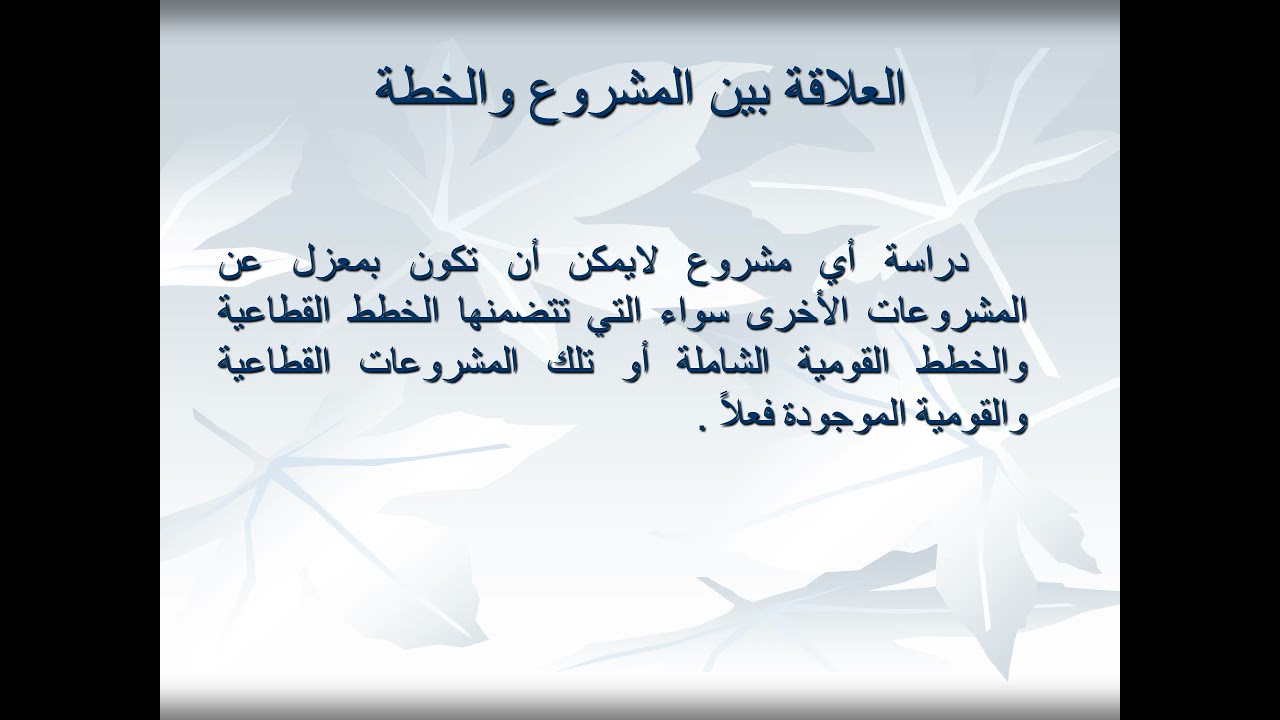 العلاقة بين المشروع والخطة

دراسة أي مشروع لايمكن أن تكون بمعزل عن المشروعات الأخرى سواء التي تتضمنها الخطط القطاعية والخطط القومية الشاملة أو تلك المشروعات القطاعية والقومية الموجودة فعلاً .